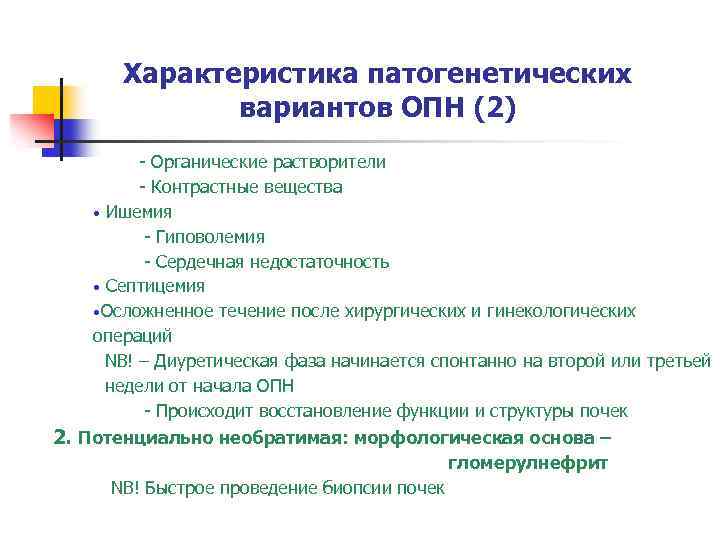 Характеристика патогенетических вариантов ОПН (2)

- Органические растворители
- Контрастные вещества
• Ишемия
- Гиповолемия
- Сердечная недостаточность
• Септицемия
•Осложненное течение после хирургических и гинекологических операций
NB! – Диуретическая фаза начинается спонтанно на второй или третьей недели от начала ОПН
- Происходит восстановление функции и структуры почек
2. Потенциально необратимая: морфологическая основа – гломерулнефрит
NB! Быстрое проведение биопсии почек